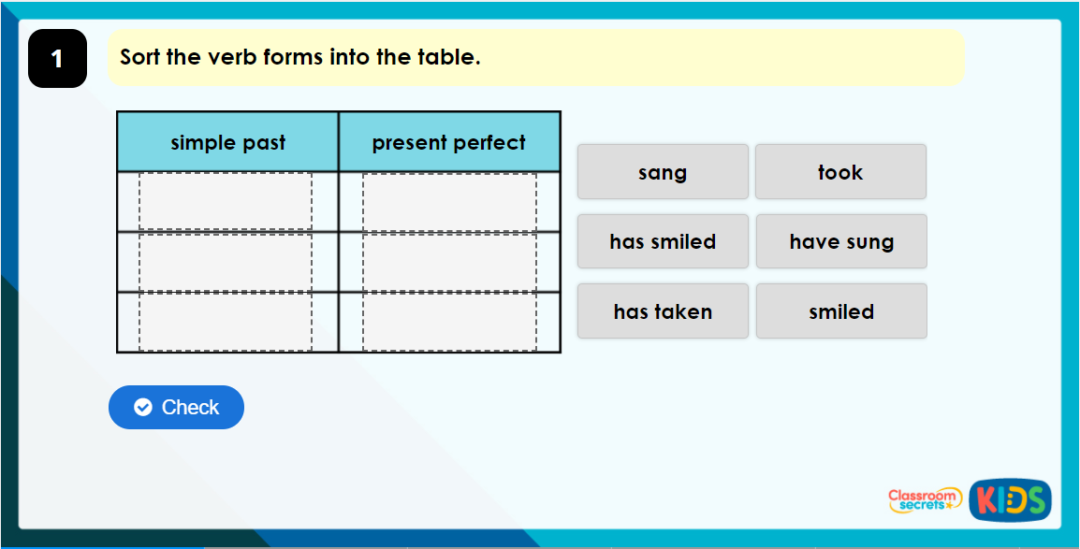 1

Sort the verb forms into the table.

| simple past | present perfect |
|---|---|
| | |
| | |
| | |

sang

took

has smiled

have sung

has taken

smiled

Check

Classroom secrets KIDS